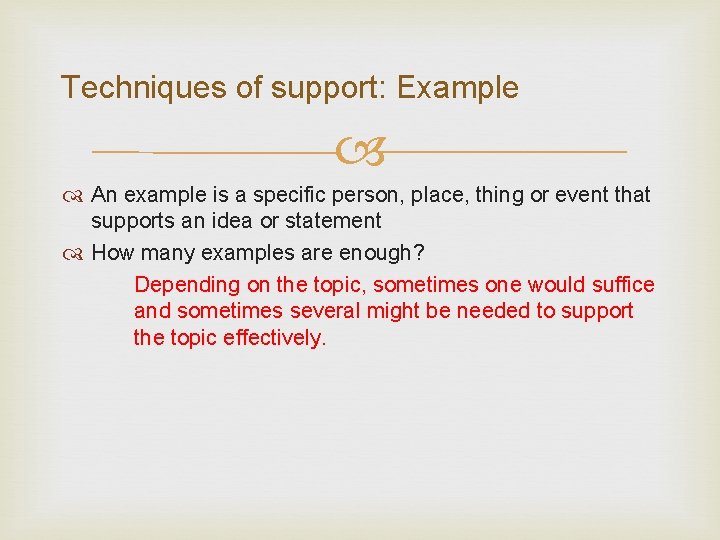 Techniques of support: Example

An example is a specific person, place, thing or event that supports an idea or statement

How many examples are enough?

Depending on the topic, sometimes one would suffice and sometimes several might be needed to support the topic effectively.